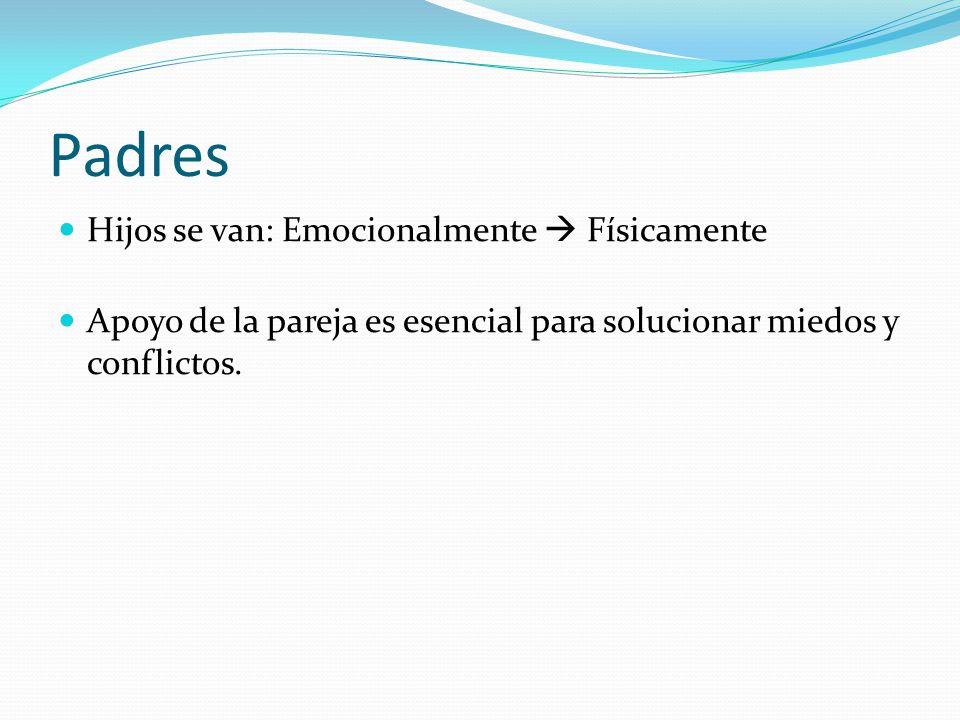 Padres

- Hijos se van: Emocionalmente → Físicamente

- Apoyo de la pareja es esencial para solucionar miedos y conflictos.